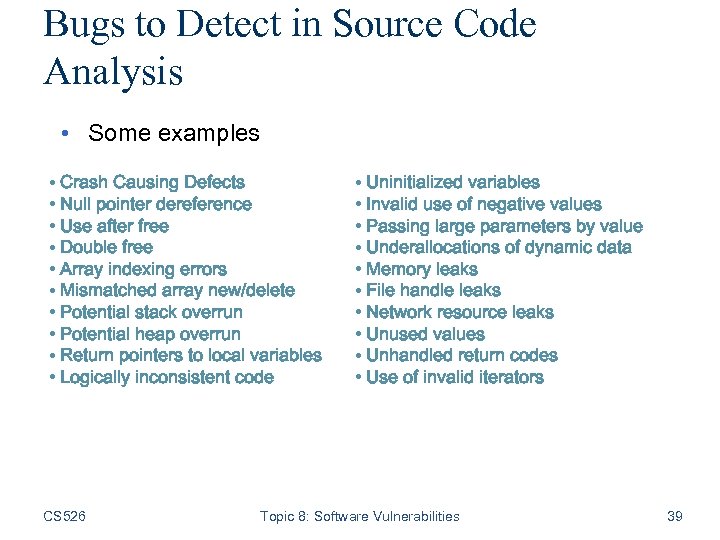 Bugs to Detect in Source Code Analysis

• Some examples

• Crash Causing Defects
• Null pointer dereference
• Use after free
• Double free
• Array indexing errors
• Mismatched array new/delete
• Potential stack overrun
• Potential heap overrun
• Return pointers to local variables
• Logically inconsistent code

• Uninitialized variables
• Invalid use of negative values
• Passing large parameters by value
• Underallocations of dynamic data
• Memory leaks
• File handle leaks
• Network resource leaks
• Unused values
• Unhandled return codes
• Use of invalid iterators

CS526 Topic 8: Software Vulnerabilities 39